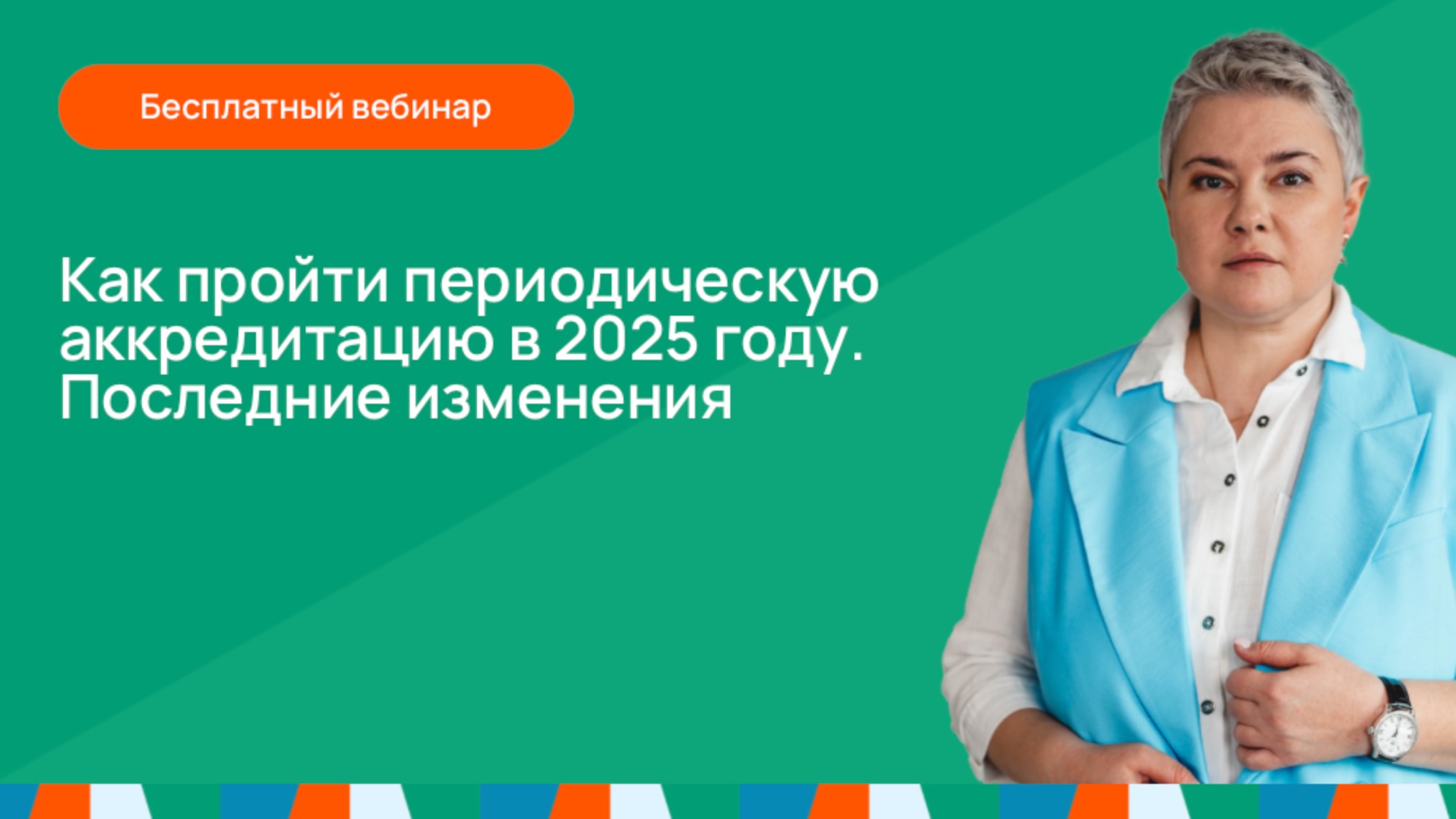 Бесплатный вебинар

Как пройти периодическую аккредитацию в 2025 году. Последние изменения